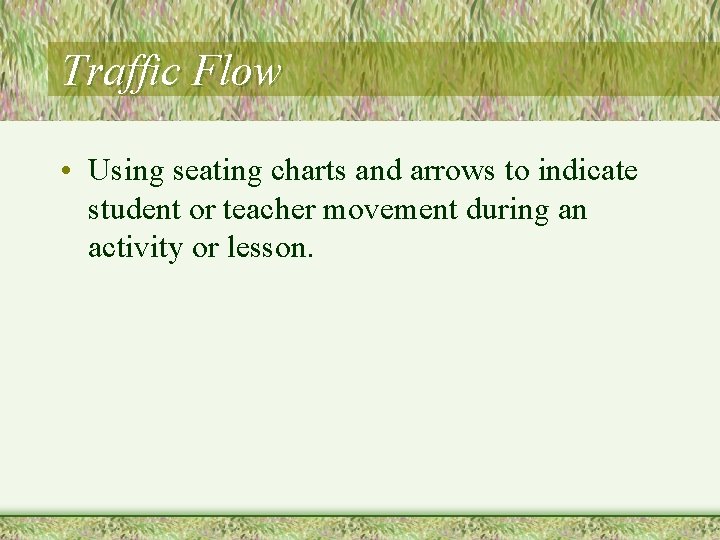 Traffic Flow

• Using seating charts and arrows to indicate student or teacher movement during an activity or lesson.